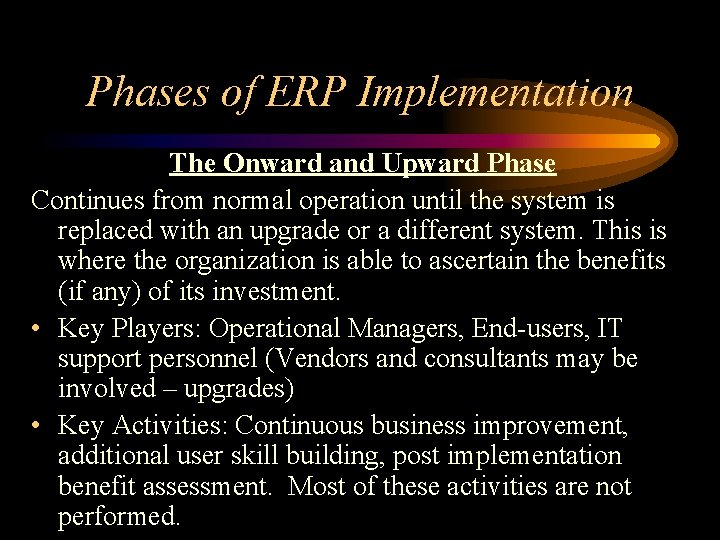 Phases of ERP Implementation

The Onward and Upward Phase

Continues from normal operation until the system is replaced with an upgrade or a different system. This is where the organization is able to ascertain the benefits (if any) of its investment.

• Key Players: Operational Managers, End-users, IT support personnel (Vendors and consultants may be involved – upgrades)

• Key Activities: Continuous business improvement, additional user skill building, post implementation benefit assessment. Most of these activities are not performed.